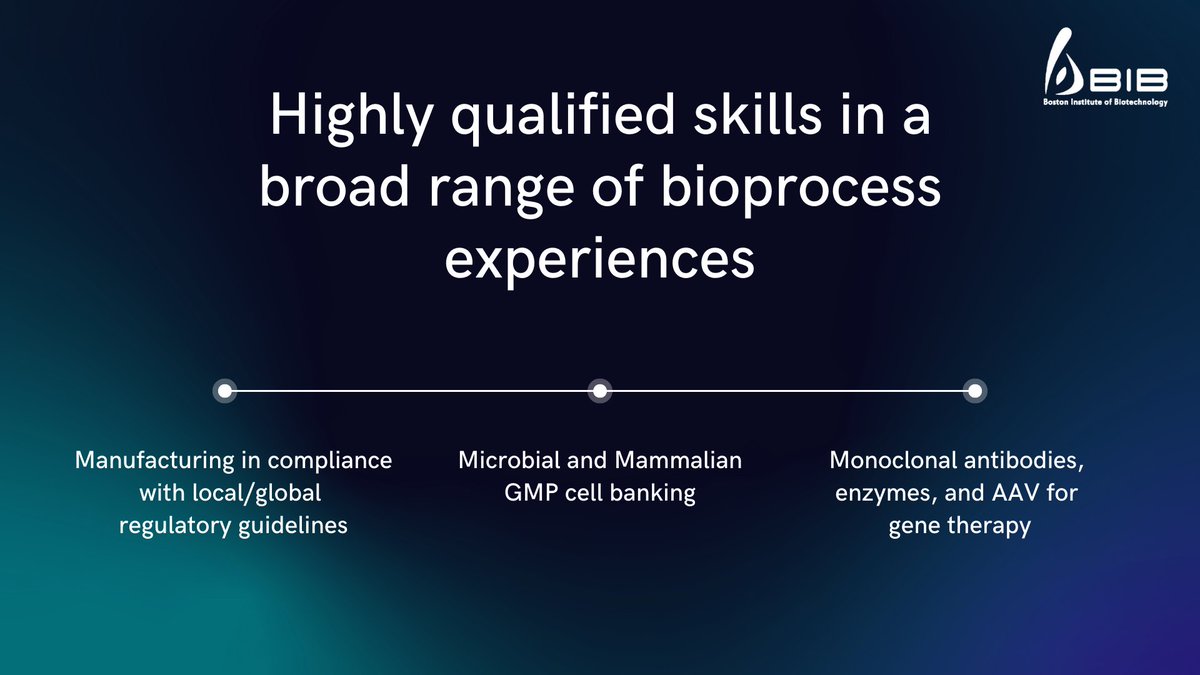 BIB
Boston Institute of Biotechnology

Highly qualified skills in a broad range of bioprocess experiences

Manufacturing in compliance with local/global regulatory guidelines

Microbial and Mammalian GMP cell banking

Monoclonal antibodies, enzymes, and AAV for gene therapy